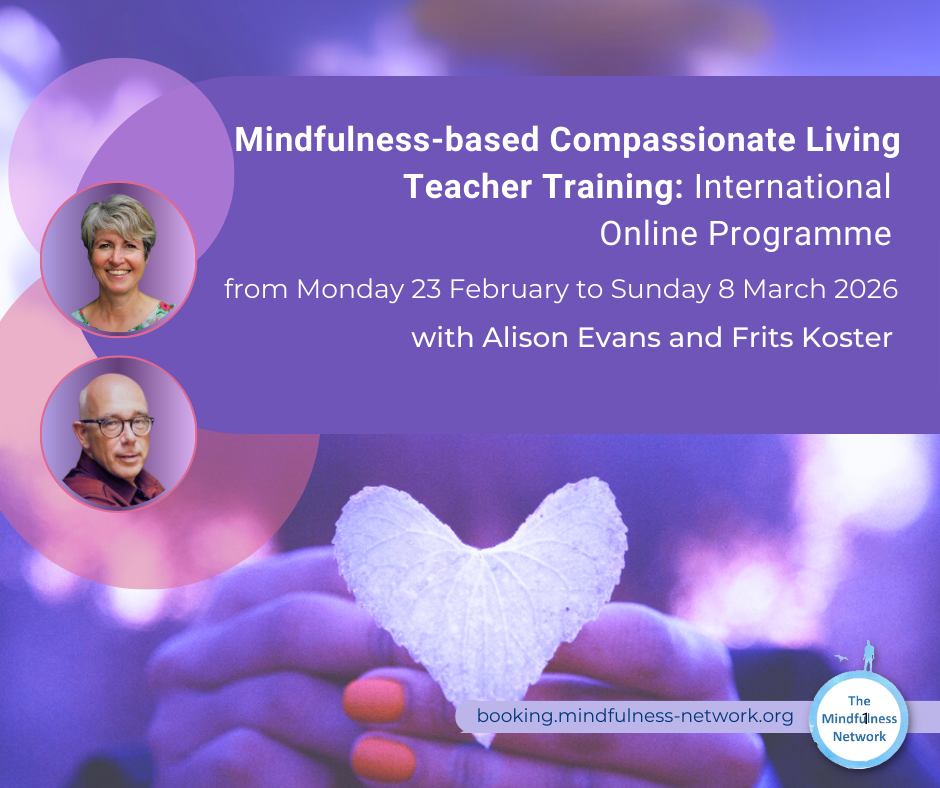 Mindfulness-based Compassionate Living Teacher Training: International Online Programme

from Monday 23 February to Sunday 8 March 2026

with Alison Evans and Frits Koster

booking.mindfulness-network.org

The Mindfulness Network